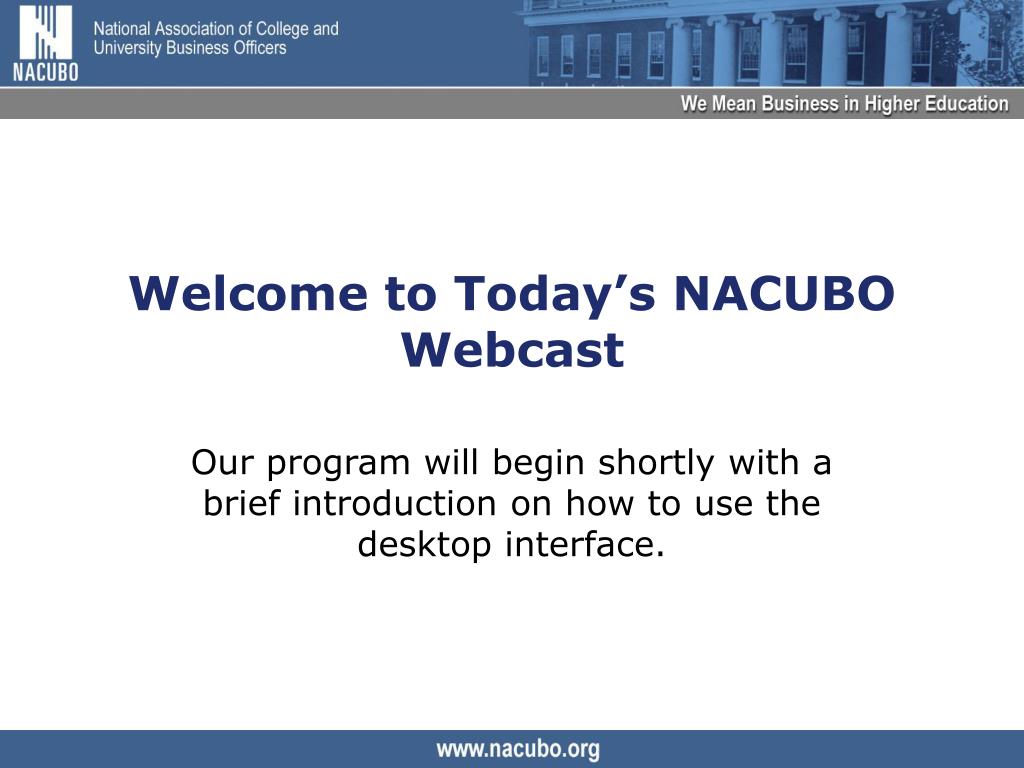 NACUBO

National Association of College and University Business Officers

We Mean Business in Higher Education

Welcome to Today’s NACUBO Webcast

Our program will begin shortly with a brief introduction on how to use the desktop interface.

www.nacubo.org